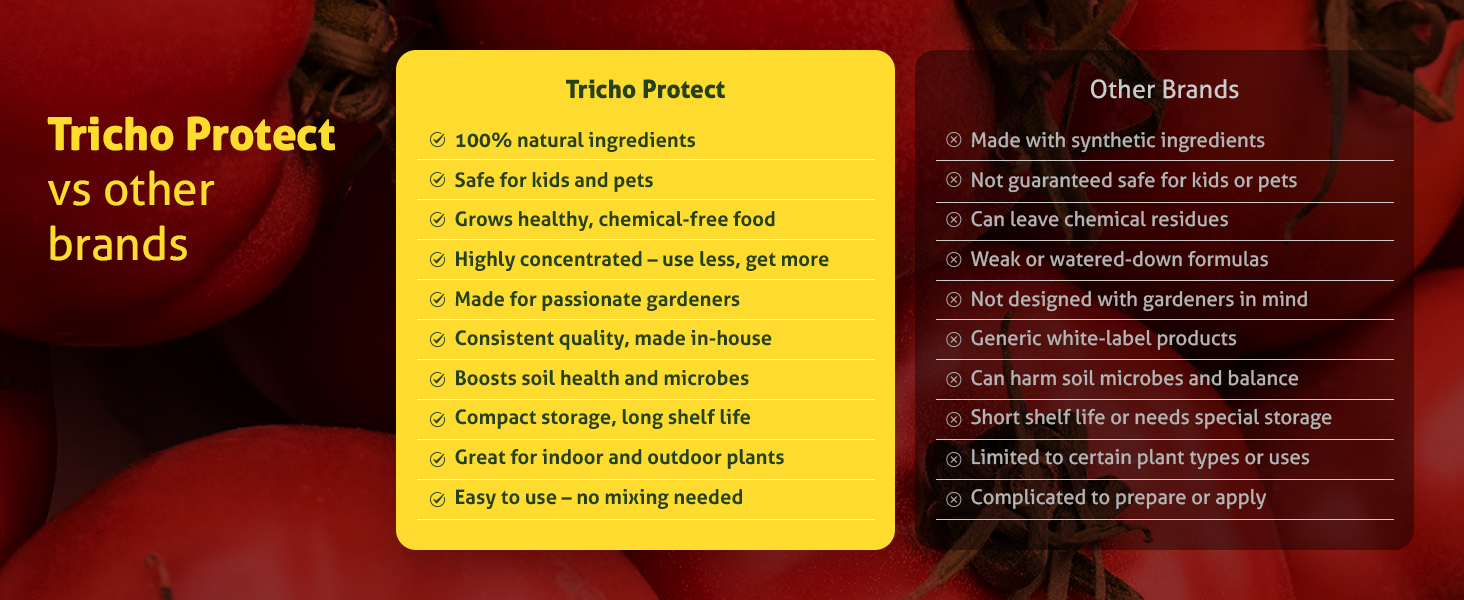 Tricho Protect vs other brands

Tricho Protect

100% natural ingredients

Safe for kids and pets

Grows healthy, chemical-free food

Highly concentrated – use less, get more

Made for passionate gardeners

Consistent quality, made in-house

Boosts soil health and microbes

Compact storage, long shelf life

Great for indoor and outdoor plants

Easy to use – no mixing needed

Other Brands

Made with synthetic ingredients

Not guaranteed safe for kids or pets

Can leave chemical residues

Weak or watered-down formulas

Not designed with gardeners in mind

Generic white-label products

Can harm soil microbes and balance

Short shelf life or needs special storage

Limited to certain plant types or uses

Complicated to prepare or apply